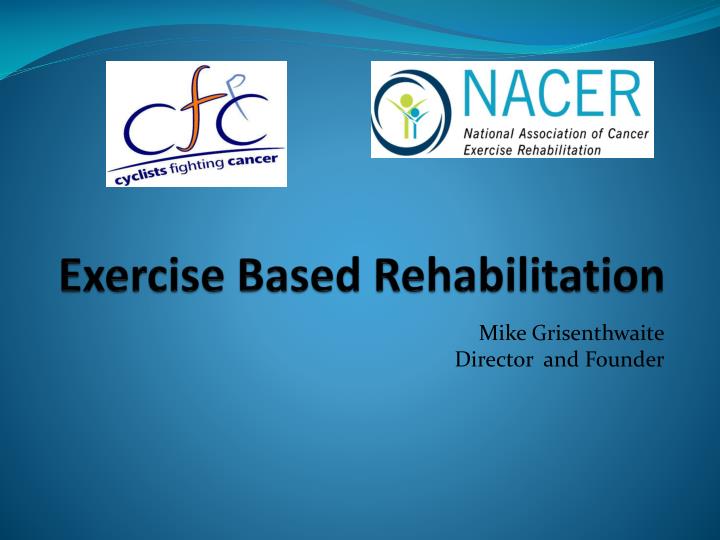 cfc
cyclists fighting cancer

NACER
National Association of Cancer Exercise Rehabilitation

Exercise Based Rehabilitation

Mike Grisenthwaite
Director and Founder